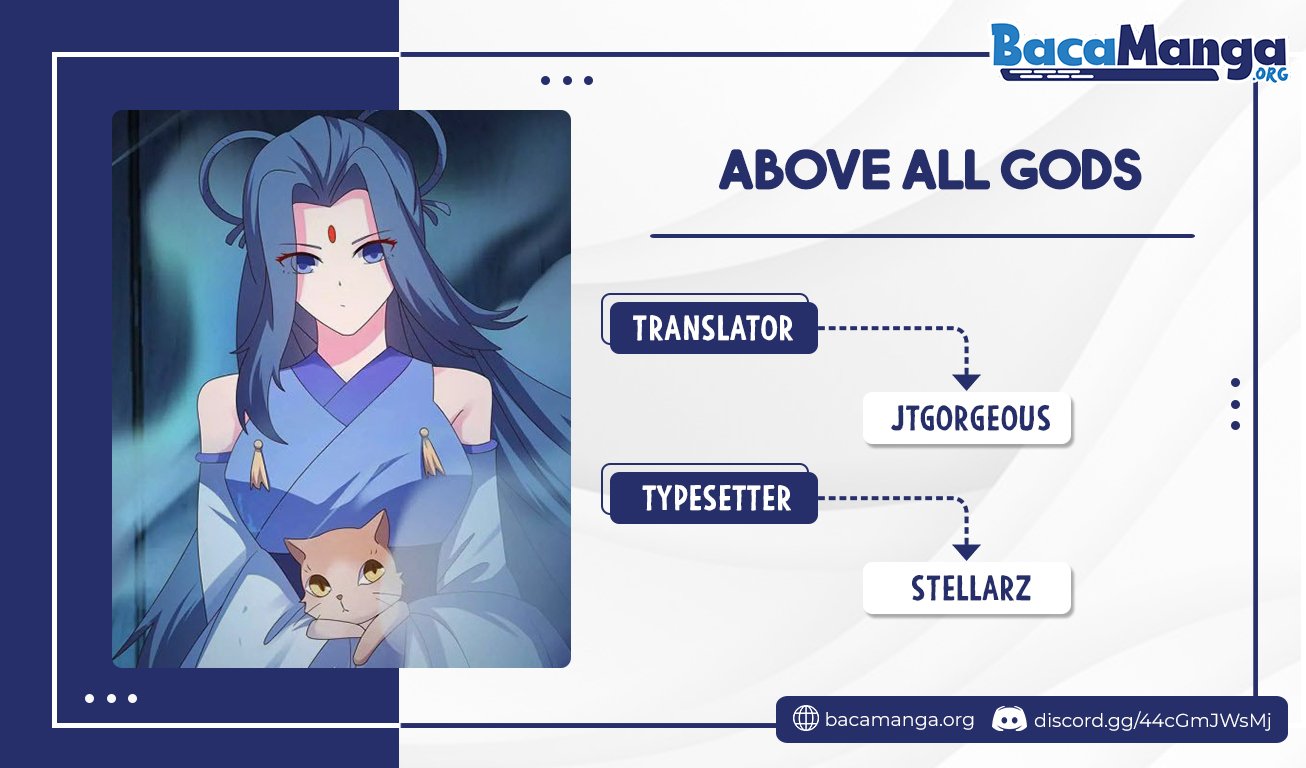 BacaManga
.ORG

ABOVE ALL GODS

TRANSLATOR

JTGORGEOUS

TYPESETTER

STELLARZ

bacamanga.org discord.gg/44cGmJWsMj